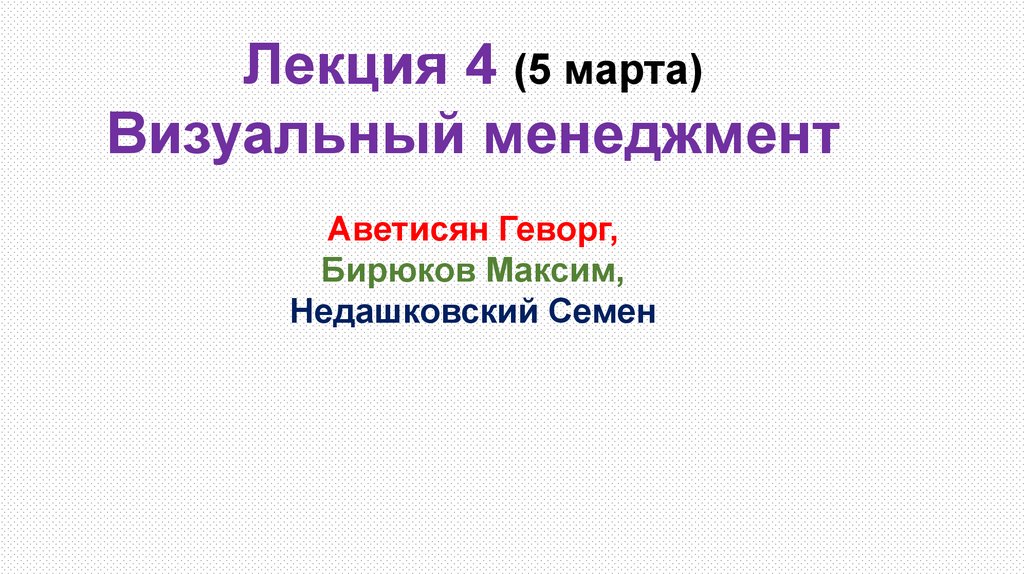 Лекция 4 (5 марта)
Визуальный менеджмент

Аветисян Геворг,
Бирюков Максим,
Недашковский Семен